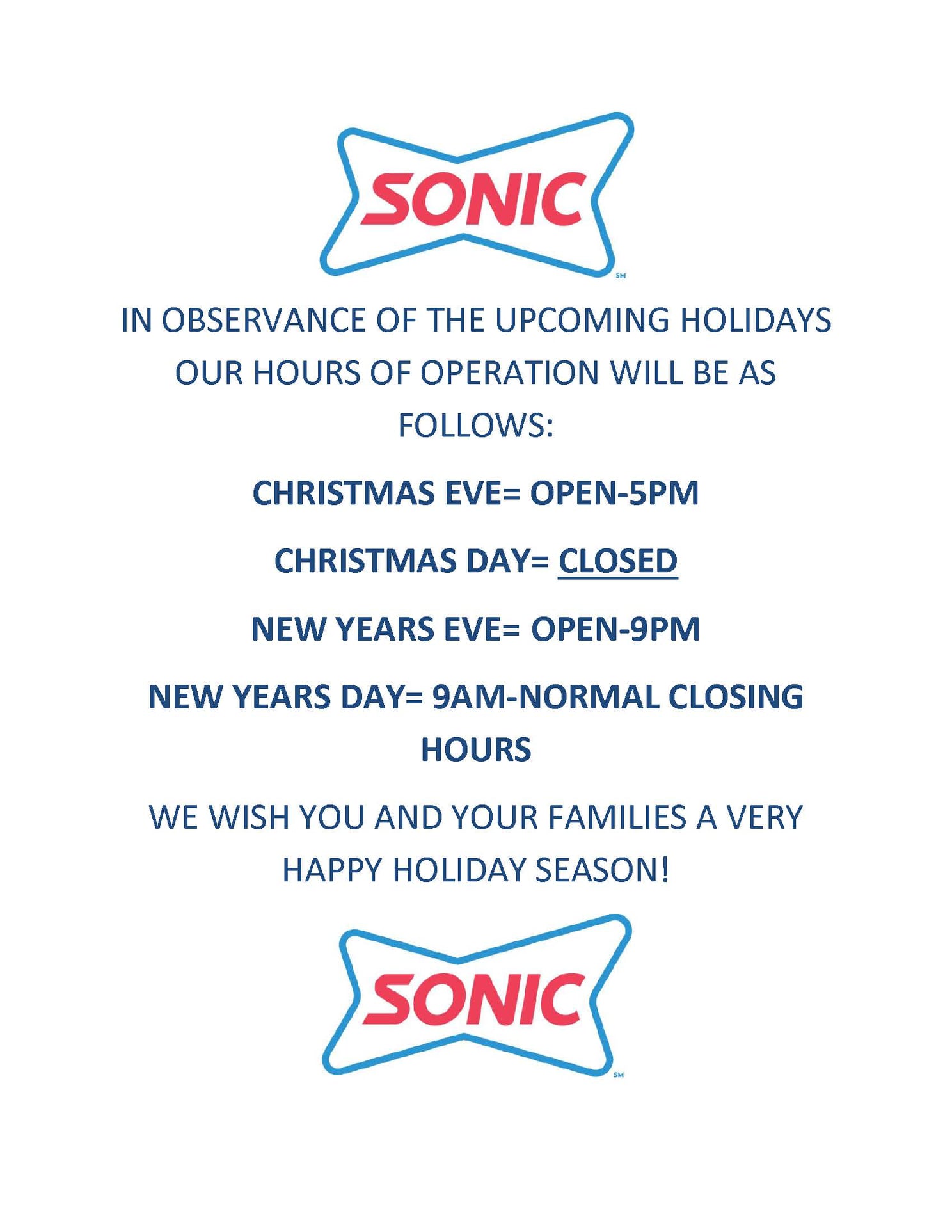 SONIC
SM

IN OBSERVANCE OF THE UPCOMING HOLIDAYS OUR HOURS OF OPERATION WILL BE AS FOLLOWS:

CHRISTMAS EVE= OPEN-5PM

CHRISTMAS DAY= CLOSED

NEW YEARS EVE= OPEN-9PM

NEW YEARS DAY= 9AM-NORMAL CLOSING HOURS

WE WISH YOU AND YOUR FAMILIES A VERY HAPPY HOLIDAY SEASON!

SONIC
SM